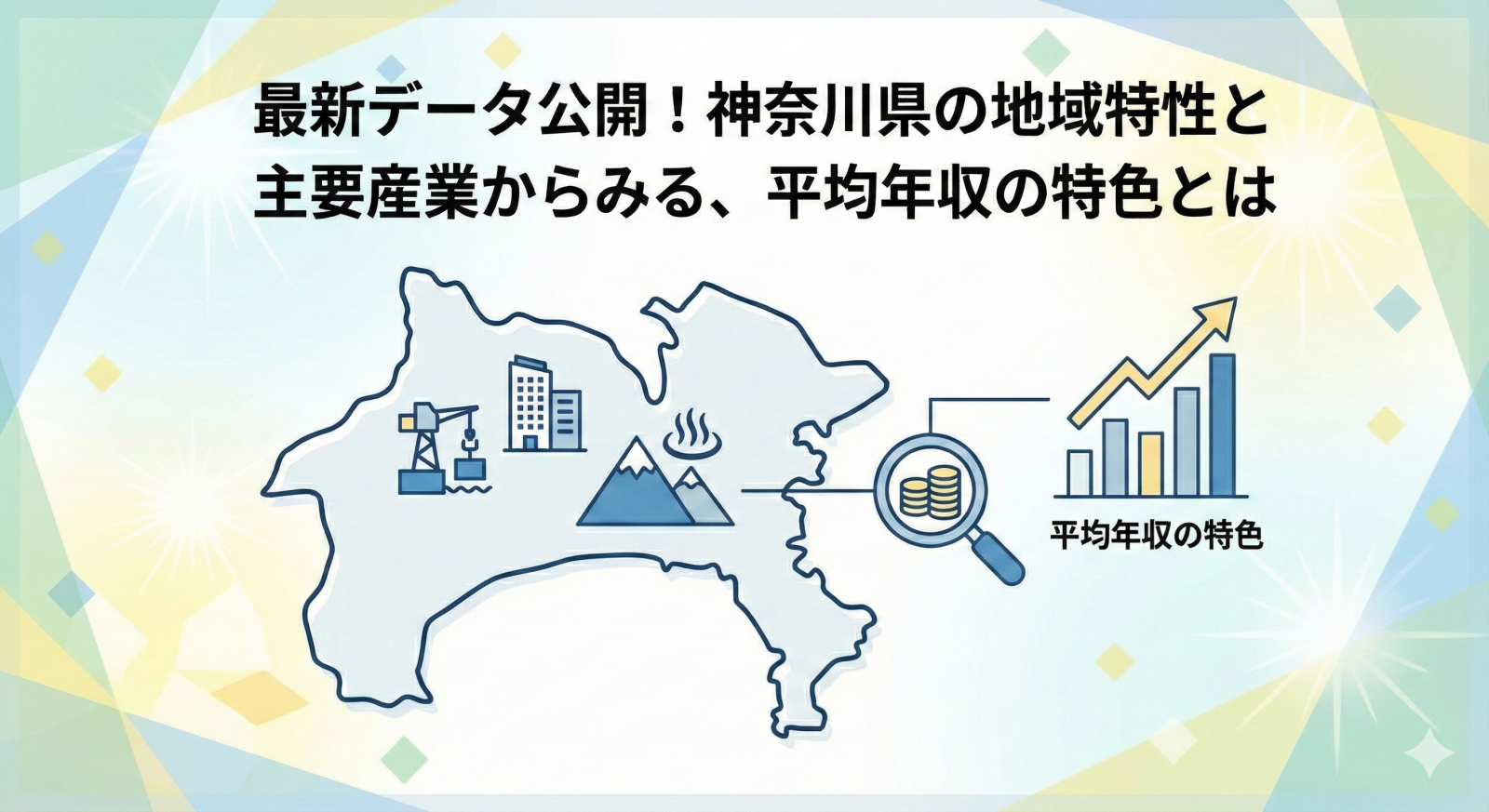 最新データ公開！神奈川県の地域特性と主要産業からみる、平均年収の特色とは

平均年収の特色